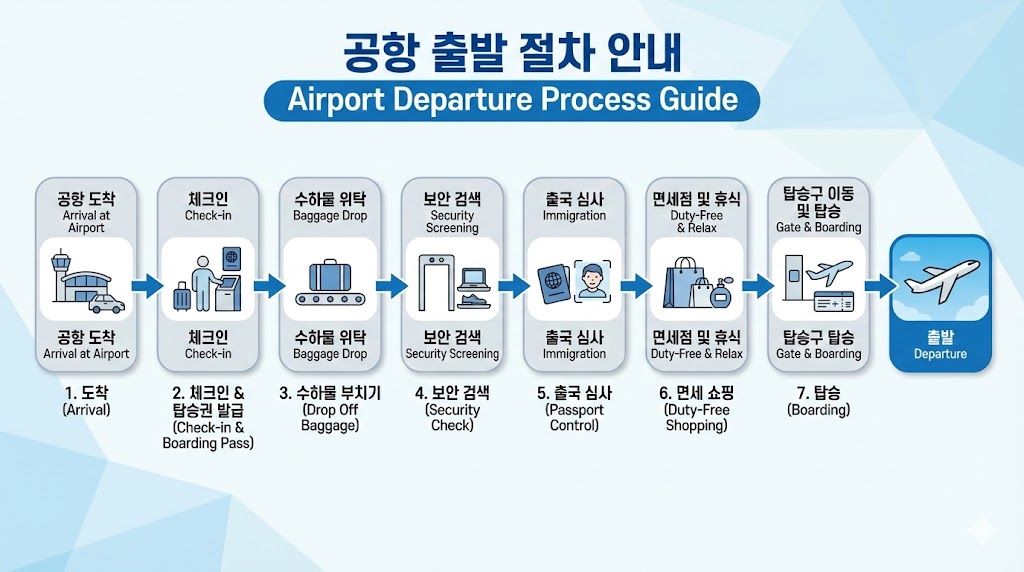 공항 출발 절차 안내

Airport Departure Process Guide

공항 도착
Arrival at Airport

공항 도착
Arrival at Airport

1. 도착
(Arrival)

체크인
Check-in

체크인
Check-in

2. 체크인 & 탑승권 발급
(Check-in & Boarding Pass)

수하물 위탁
Baggage Drop

수하물 위탁
Baggage Drop

3. 수하물 부치기
(Drop Off Baggage)

보안 검색
Security Screening

보안 검색
Security Screening

4. 보안 검색
(Security Check)

출국 심사
Immigration

출국 심사
Immigration

5. 출국 심사
(Passport Control)

면세점 및 휴식
Duty-Free & Relax

면세점 및 휴식
Duty-Free & Relax

6. 면세 쇼핑
(Duty-Free Shopping)

탑승구 이동 및 탑승
Gate & Boarding

탑승구 탑승
Gate & Boarding

7. 탑승
(Boarding)

출발
Departure